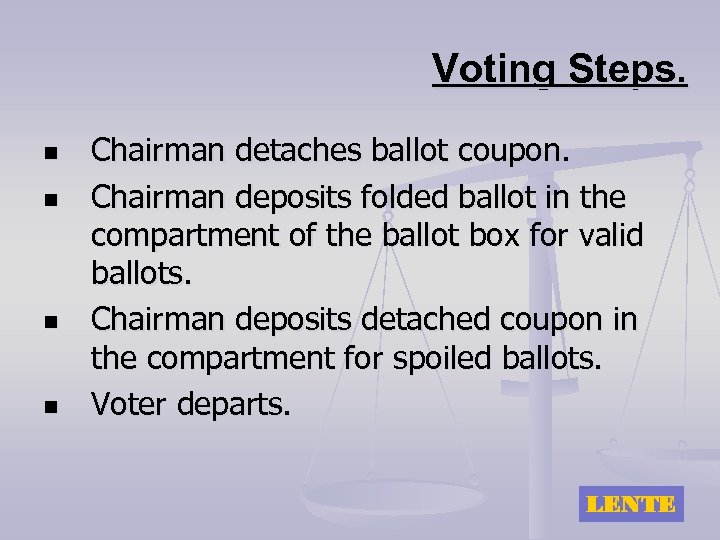 Voting Steps.

- Chairman detaches ballot coupon.
- Chairman deposits folded ballot in the compartment of the ballot box for valid ballots.
- Chairman deposits detached coupon in the compartment for spoiled ballots.
- Voter departs.

LENTE